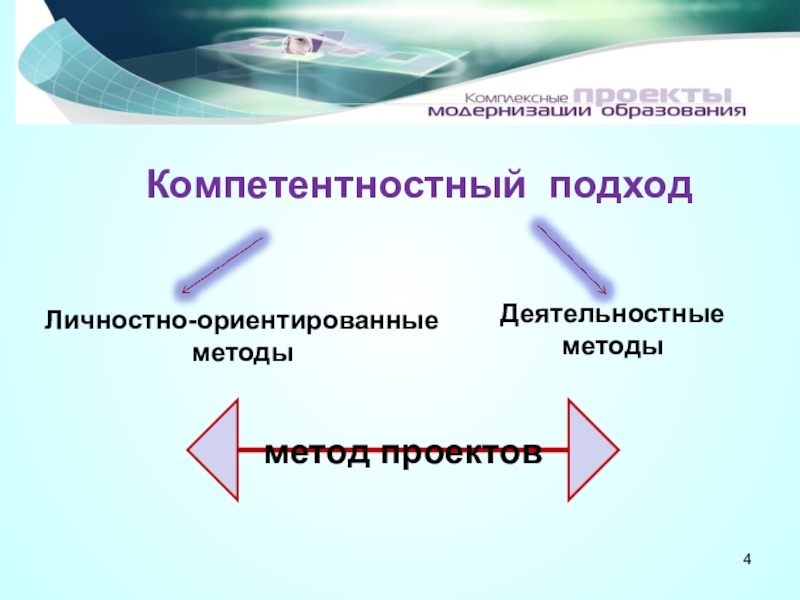 Комплексные проекты
модернизации образования

Компетентностный подход

Личностно-ориентированные методы

Деятельностные методы

метод проектов

4